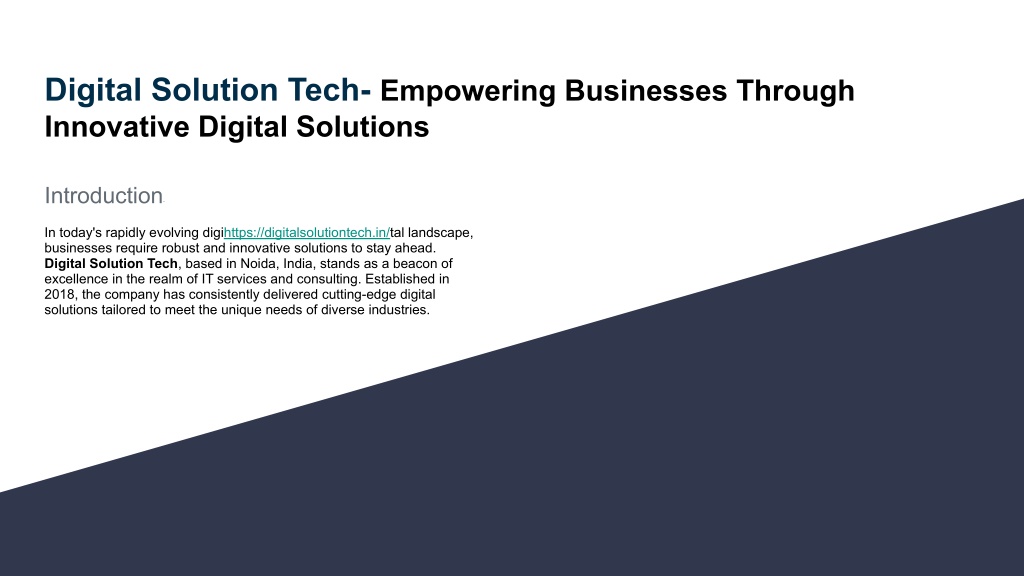 Digital Solution Tech- Empowering Businesses Through Innovative Digital Solutions

Introduction

In today's rapidly evolving digihttps://digitalsolutiontech.in/tal landscape, businesses require robust and innovative solutions to stay ahead. Digital Solution Tech, based in Noida, India, stands as a beacon of excellence in the realm of IT services and consulting. Established in 2018, the company has consistently delivered cutting-edge digital solutions tailored to meet the unique needs of diverse industries.